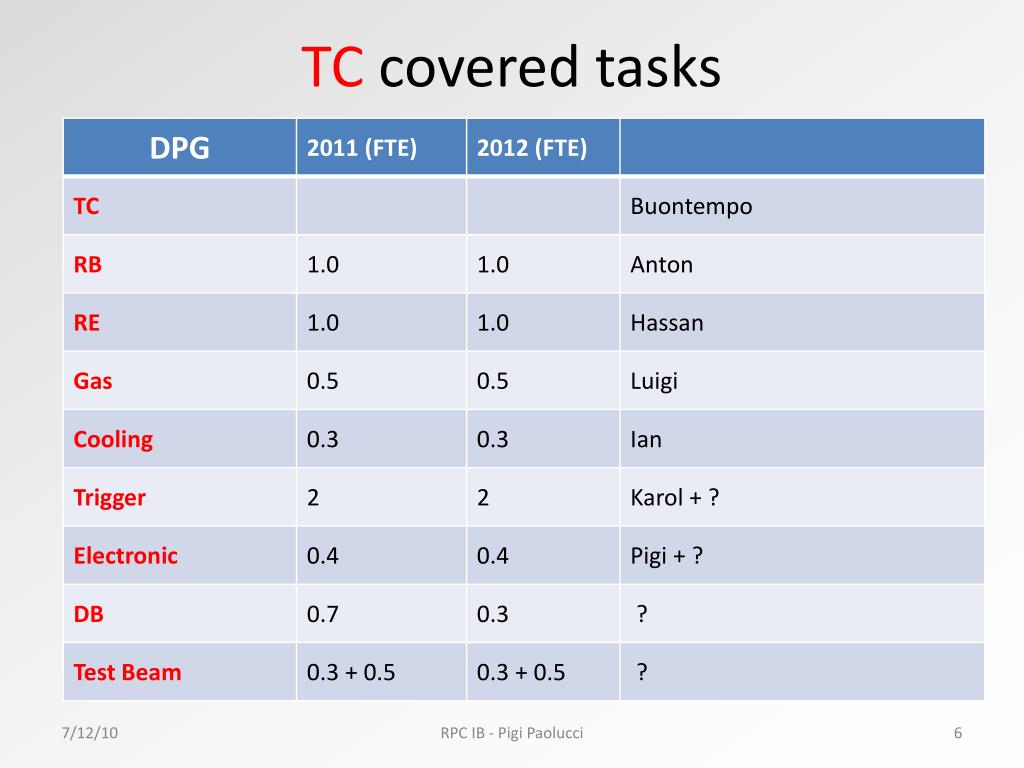 TC covered tasks

| DPG | 2011 (FTE) | 2012 (FTE) | |
|---|---|---|---|
| TC | | | Buontempo |
| RB | 1.0 | 1.0 | Anton |
| RE | 1.0 | 1.0 | Hassan |
| Gas | 0.5 | 0.5 | Luigi |
| Cooling | 0.3 | 0.3 | Ian |
| Trigger | 2 | 2 | Karol + ? |
| Electronic | 0.4 | 0.4 | Pigi + ? |
| DB | 0.7 | 0.3 | ? |
| Test Beam | 0.3 + 0.5 | 0.3 + 0.5 | ? |

7/12/10

RPC IB - Pigi Paolucci

6